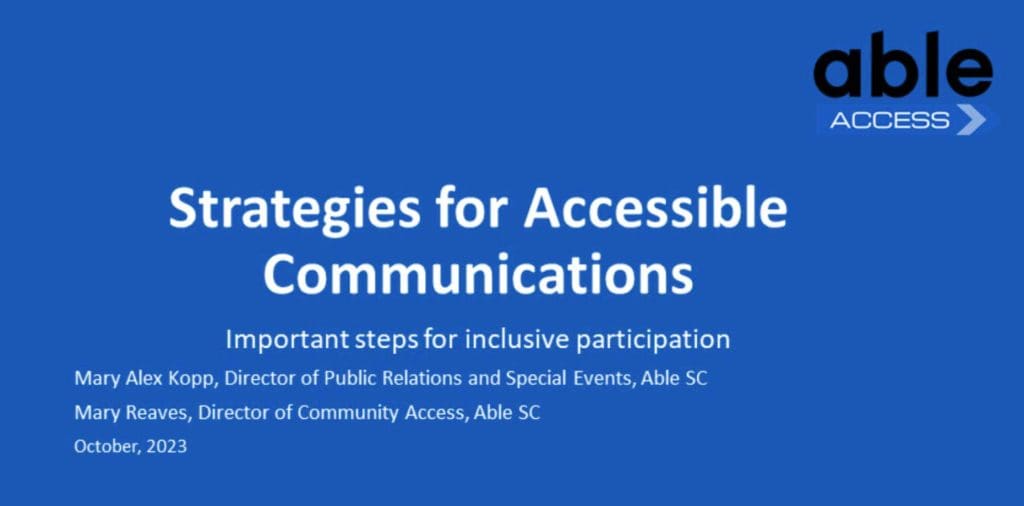 able
ACCESS

Strategies for Accessible Communications

Important steps for inclusive participation

Mary Alex Kopp, Director of Public Relations and Special Events, Able SC

Mary Reaves, Director of Community Access, Able SC

October, 2023